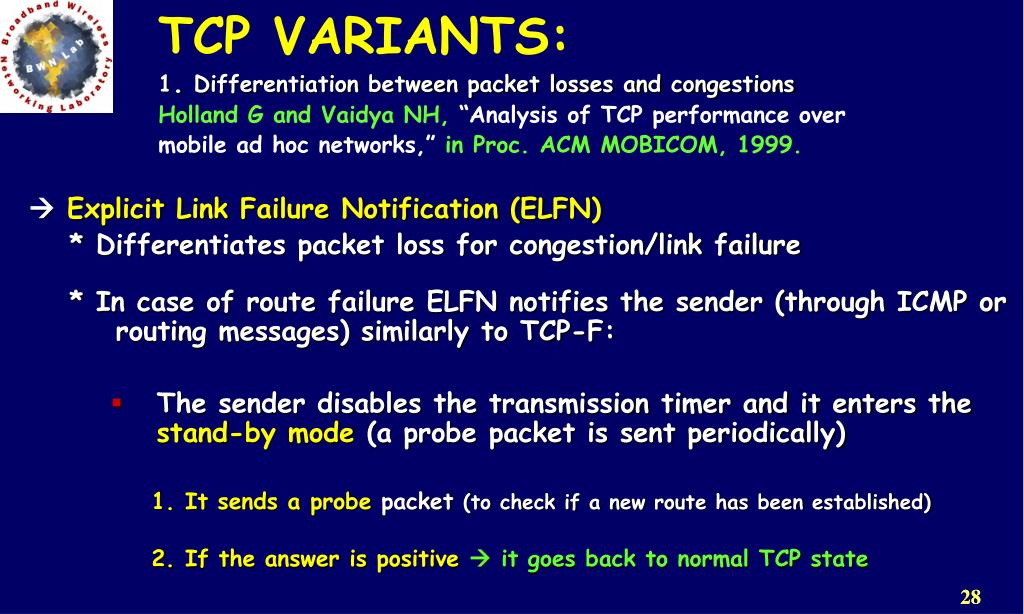 Broadband Wireless Networking Laboratory
BWN Lab

TCP VARIANTS:

1. Differentiation between packet losses and congestions
Holland G and Vaidya NH, "Analysis of TCP performance over mobile ad hoc networks," in Proc. ACM MOBICOM, 1999.

→ Explicit Link Failure Notification (ELFN)
* Differentiates packet loss for congestion/link failure

* In case of route failure ELFN notifies the sender (through ICMP or routing messages) similarly to TCP-F:

▪ The sender disables the transmission timer and it enters the stand-by mode (a probe packet is sent periodically)

1. It sends a probe packet (to check if a new route has been established)

2. If the answer is positive → it goes back to normal TCP state

28